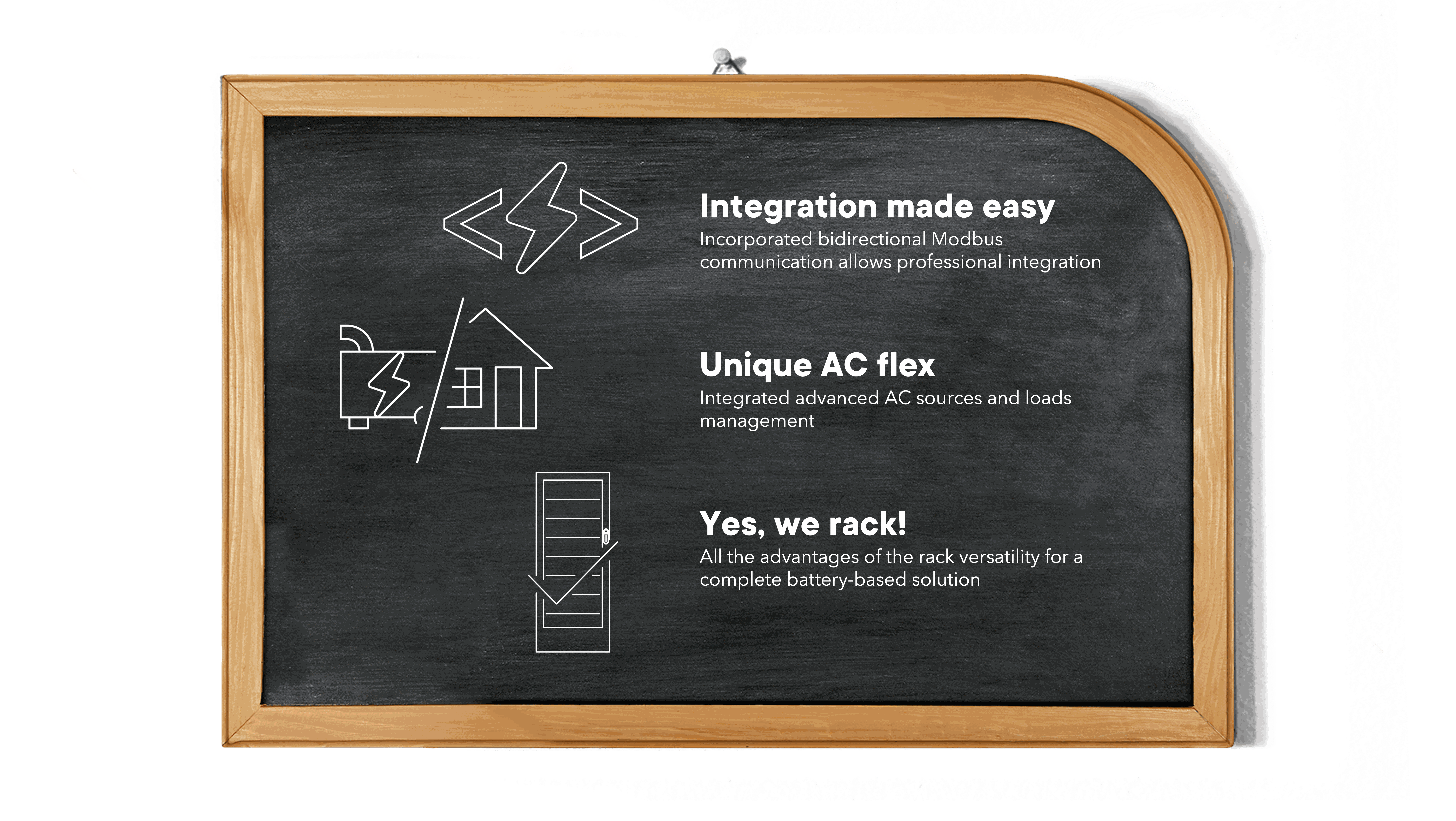 Integration made easy
Incorporated bidirectional Modbus communication allows professional integration

Unique AC flex
Integrated advanced AC sources and loads management

Yes, we rack!
All the advantages of the rack versatility for a complete battery-based solution